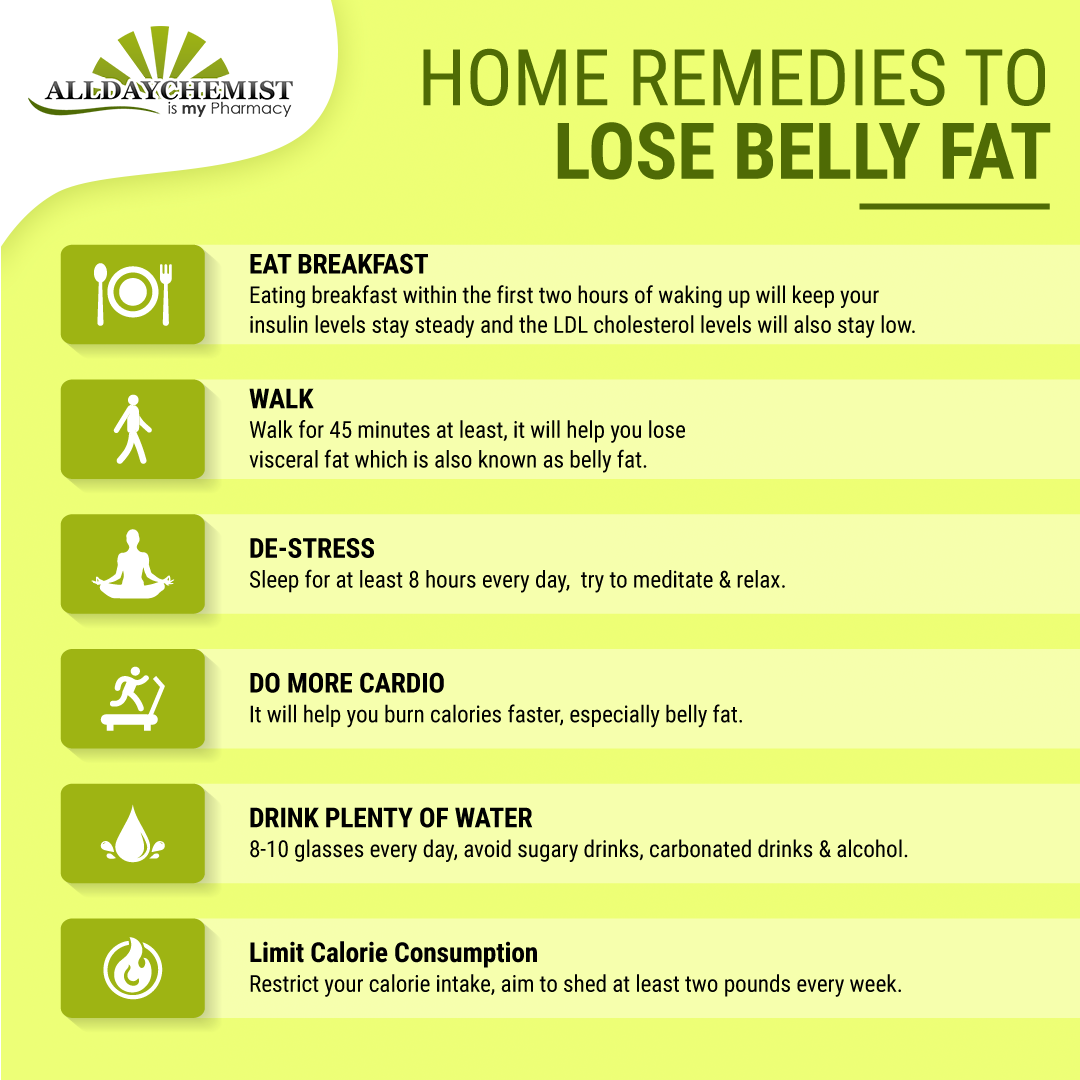 ALLDAYCHEMIST
is my Pharmacy

HOME REMEDIES TO
LOSE BELLY FAT

EAT BREAKFAST
Eating breakfast within the first two hours of waking up will keep your insulin levels stay steady and the LDL cholesterol levels will also stay low.

WALK
Walk for 45 minutes at least, it will help you lose visceral fat which is also known as belly fat.

DE-STRESS
Sleep for at least 8 hours every day, try to meditate & relax.

DO MORE CARDIO
It will help you burn calories faster, especially belly fat.

DRINK PLENTY OF WATER
8-10 glasses every day, avoid sugary drinks, carbonated drinks & alcohol.

Limit Calorie Consumption
Restrict your calorie intake, aim to shed at least two pounds every week.